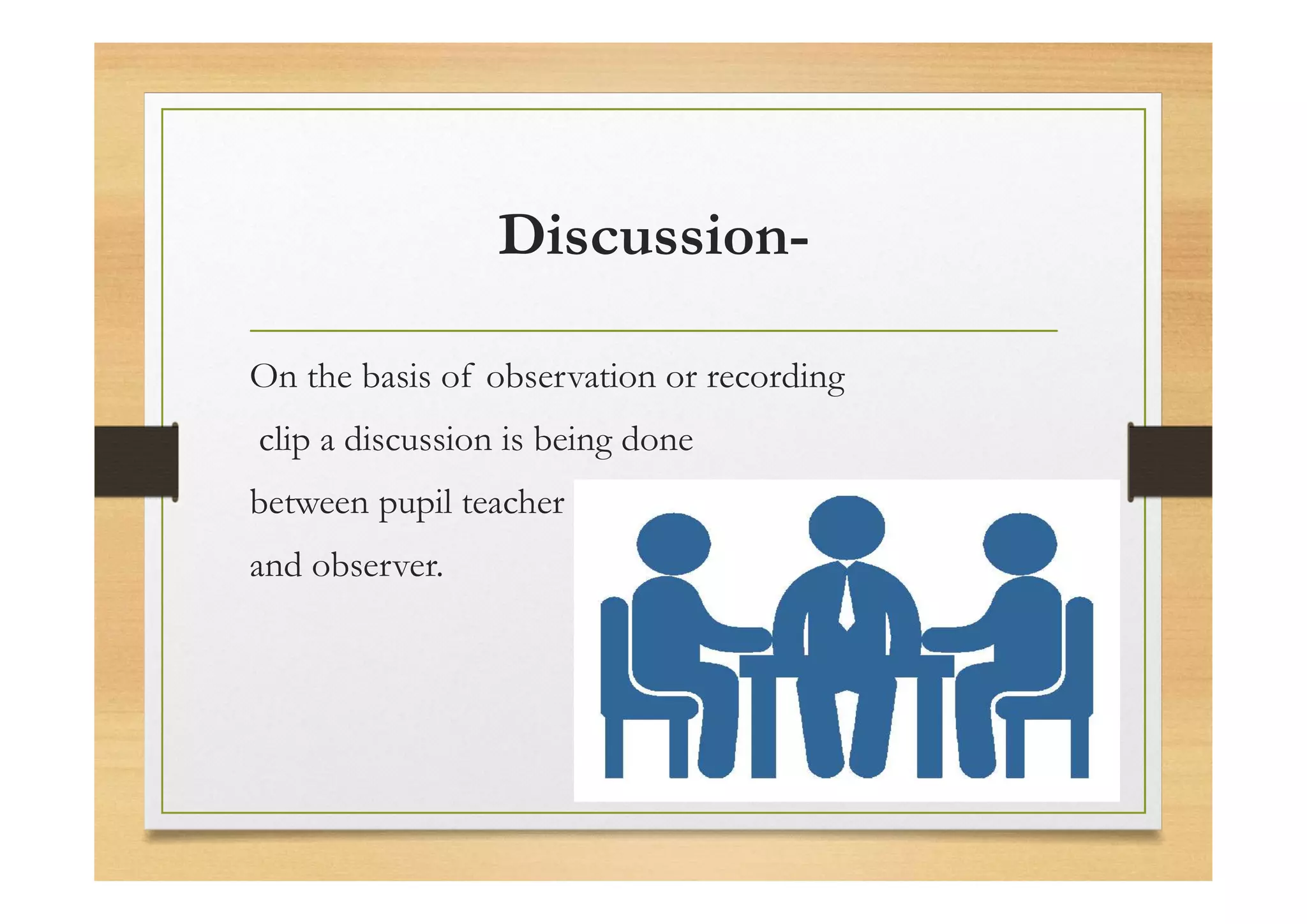 Discussion-

On the basis of observation or recording clip a discussion is being done between pupil teacher and observer.